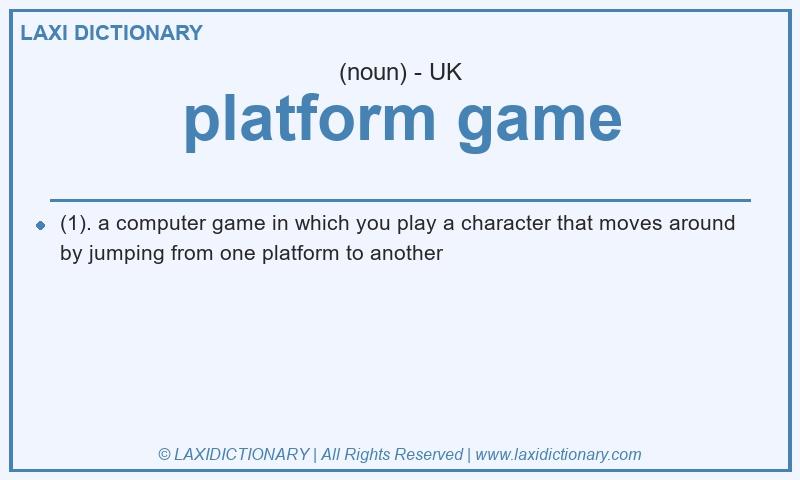 LAXI DICTIONARY

(noun) - UK

platform game

(1). a computer game in which you play a character that moves around by jumping from one platform to another

© LAXIDICTIONARY | All Rights Reserved | www.laxidictionary.com